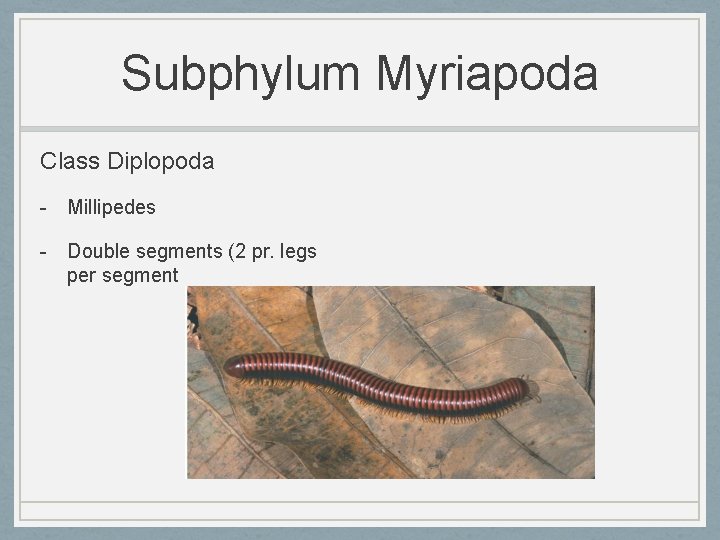 Subphylum Myriapoda

Class Diplopoda

- Millipedes

- Double segments (2 pr. legs per segment